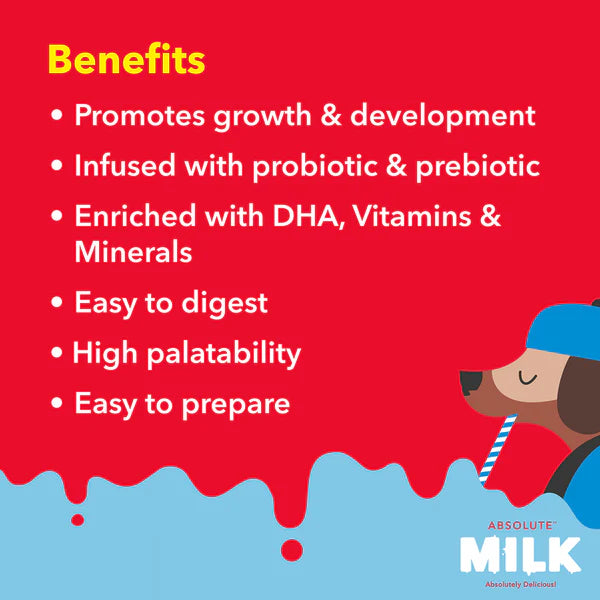 Benefits

• Promotes growth & development

• Infused with probiotic & prebiotic

• Enriched with DHA, Vitamins & Minerals

• Easy to digest

• High palatability

• Easy to prepare

ABSOLUTE™
MILK
Absolutely Delicious!